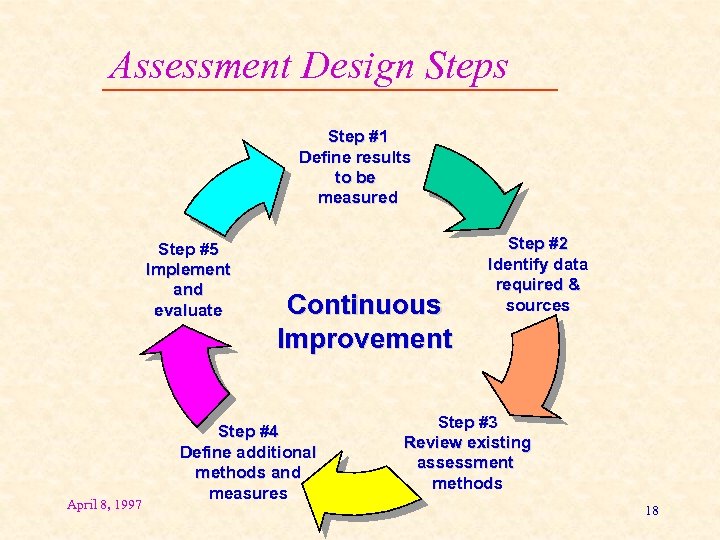 Assessment Design Steps

Step #1
Define results to be measured

Step #2
Identify data required & sources

Step #3
Review existing assessment methods

Step #4
Define additional methods and measures

Step #5
Implement and evaluate

Continuous Improvement

April 8, 1997

18